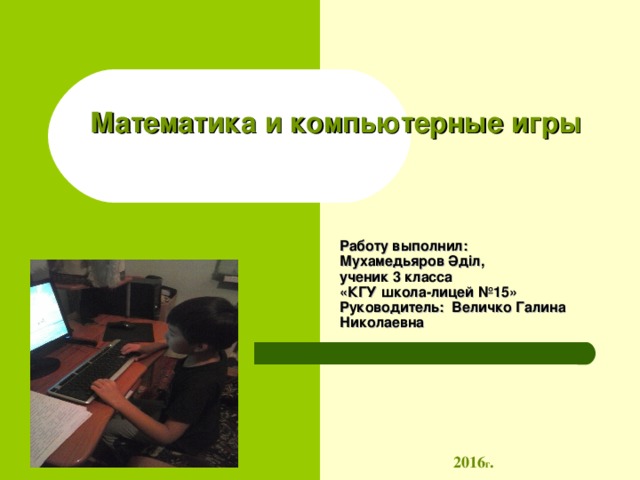 Математика и компьютерные игры

Работу выполнил:
Мухамедьяров Әділ,
ученик 3 класса
«КГУ школа-лицей №15»
Руководитель: Величко Галина Николаевна

2016г.